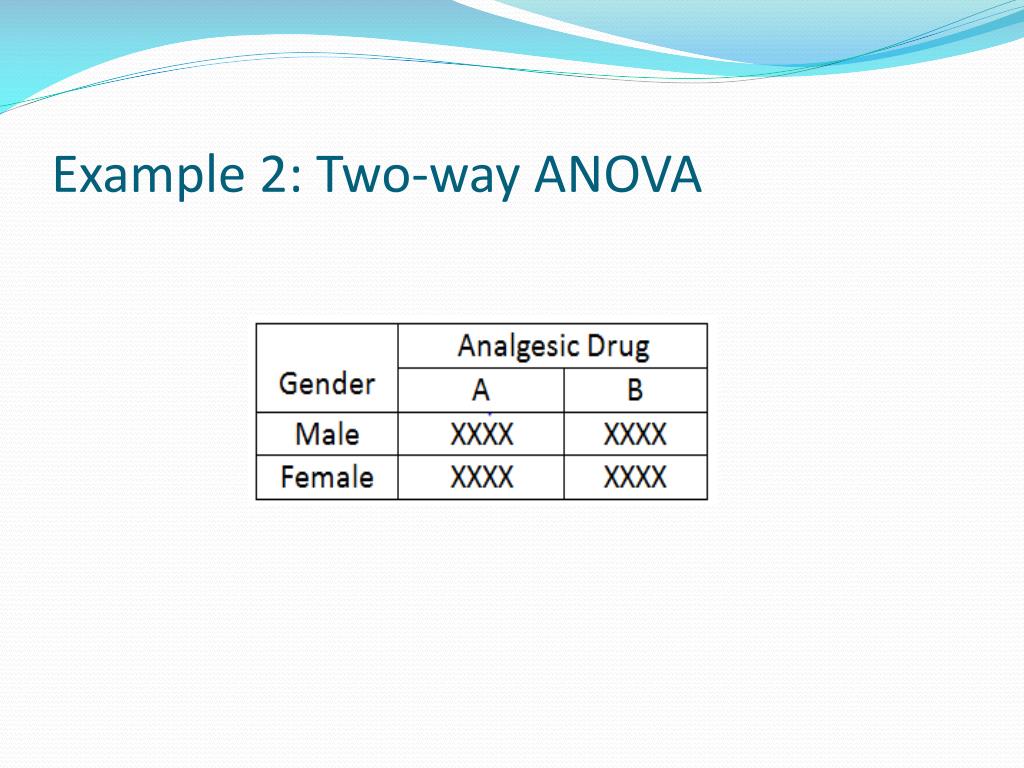 Example 2: Two-way ANOVA

| Gender | Analgesic Drug | |
|---|---|---|
| | A | B |
| Male | XXXX | XXXX |
| Female | XXXX | XXXX |